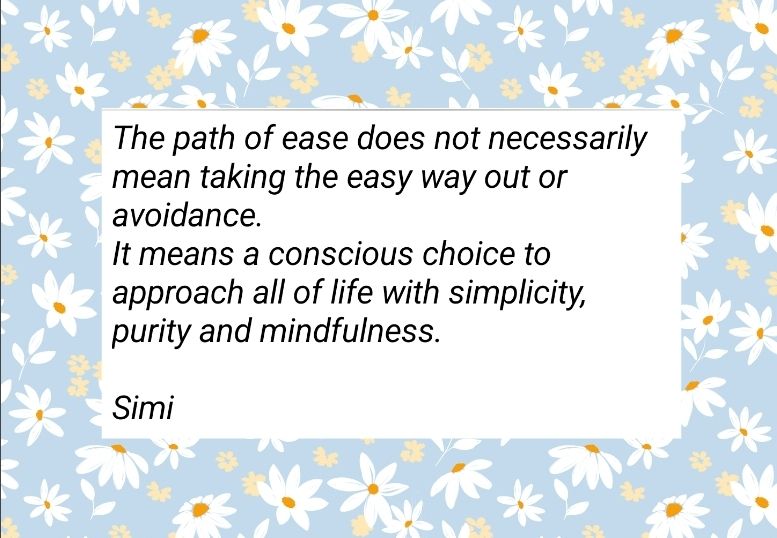 The path of ease does not necessarily mean taking the easy way out or avoidance.
It means a conscious choice to approach all of life with simplicity, purity and mindfulness.

Simi